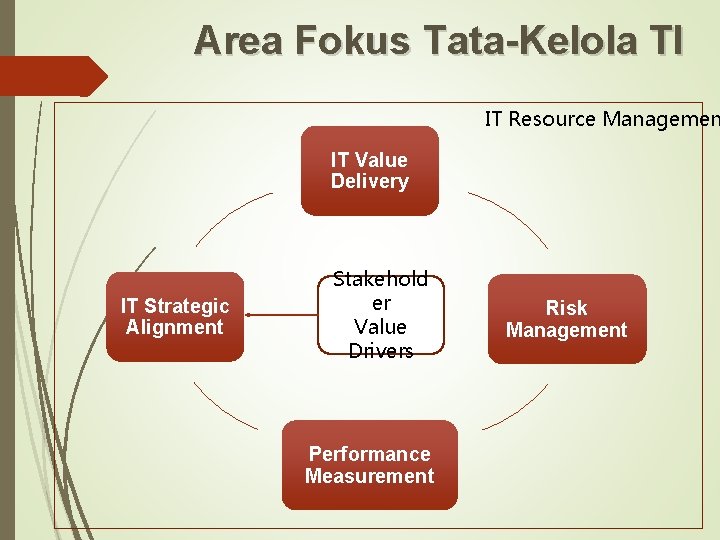 Area Fokus Tata-Kelola TI

IT Resource Managemen

IT Value Delivery

IT Strategic Alignment

Stakeholder Value Drivers

Risk Management

Performance Measurement